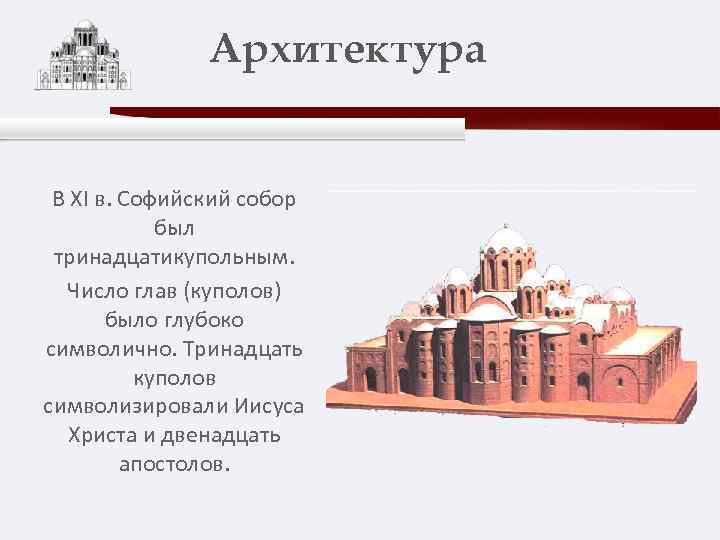 Архитектура

В XI в. Софийский собор был тринадцатикупольным.

Число глав (куполов) было глубоко символично. Тринадцать куполов символизировали Иисуса Христа и двенадцать апостолов.